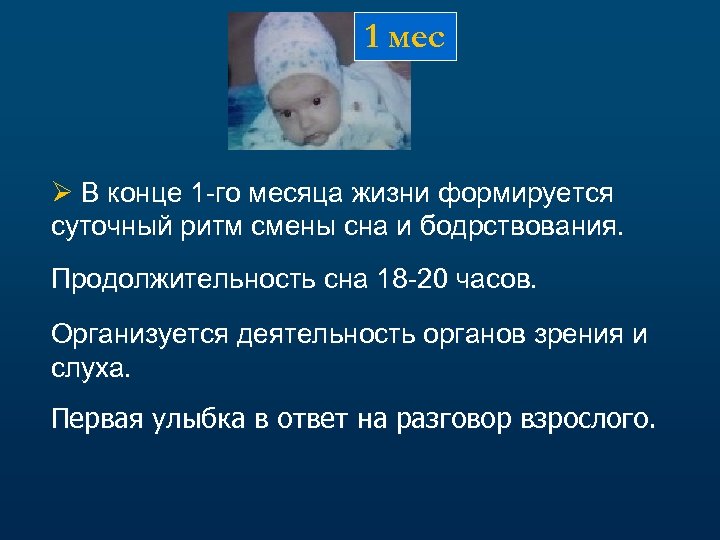 1 мес

➢ В конце 1-го месяца жизни формируется суточный ритм смены сна и бодрствования.

Продолжительность сна 18-20 часов.

Организуется деятельность органов зрения и слуха.

Первая улыбка в ответ на разговор взрослого.